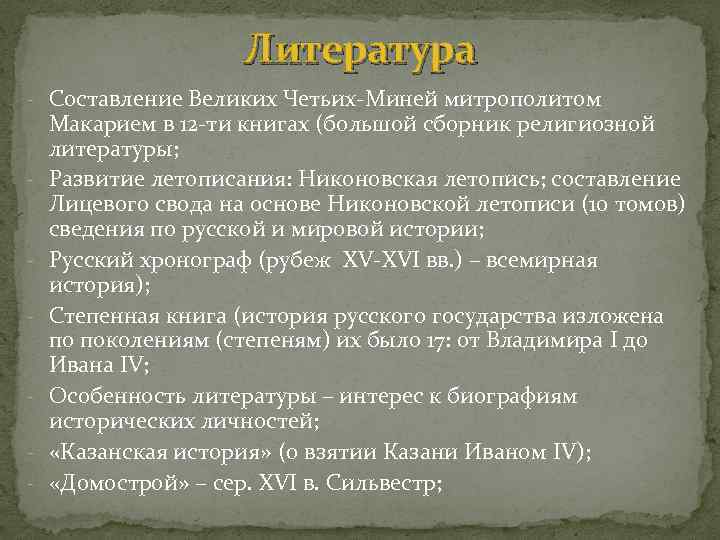 Литература

- Составление Великих Четьих-Миней митрополитом Макарием в 12-ти книгах (большой сборник религиозной литературы;
- Развитие летописания: Никоновская летопись; составление Лицевого свода на основе Никоновской летописи (10 томов) сведения по русской и мировой истории;
- Русский хронограф (рубеж XV-XVI вв.) – всемирная история);
- Степенная книга (история русского государства изложена по поколениям (степеням) их было 17: от Владимира I до Ивана IV;
- Особенность литературы – интерес к биографиям исторических личностей;
- «Казанская история» (о взятии Казани Иваном IV);
- «Домострой» – сер. XVI в. Сильвестр;